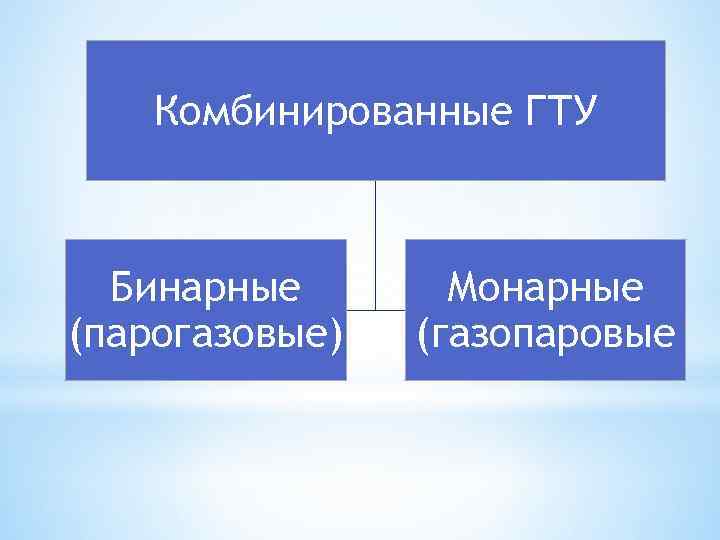 Комбинированные ГТУ

Бинарные (парогазовые)

Монарные (газопаровые